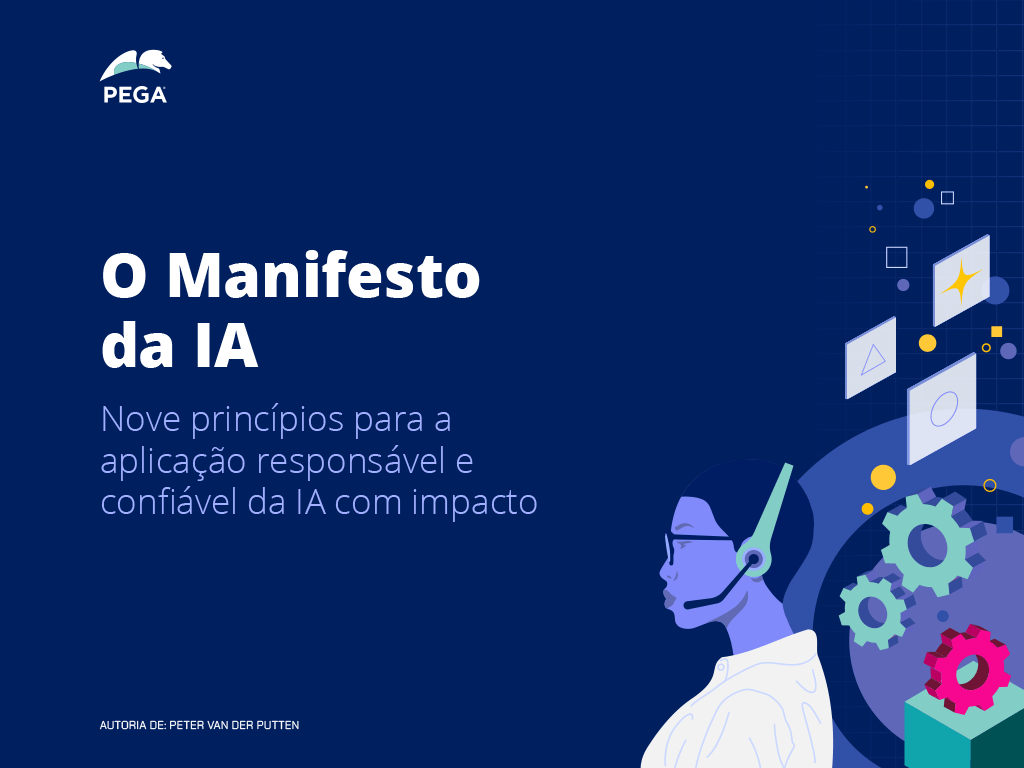 PEGA

O Manifesto da IA

Nove princípios para a aplicação responsável e confiável da IA com impacto

AUTORIA DE: PETER VAN DER PUTTEN